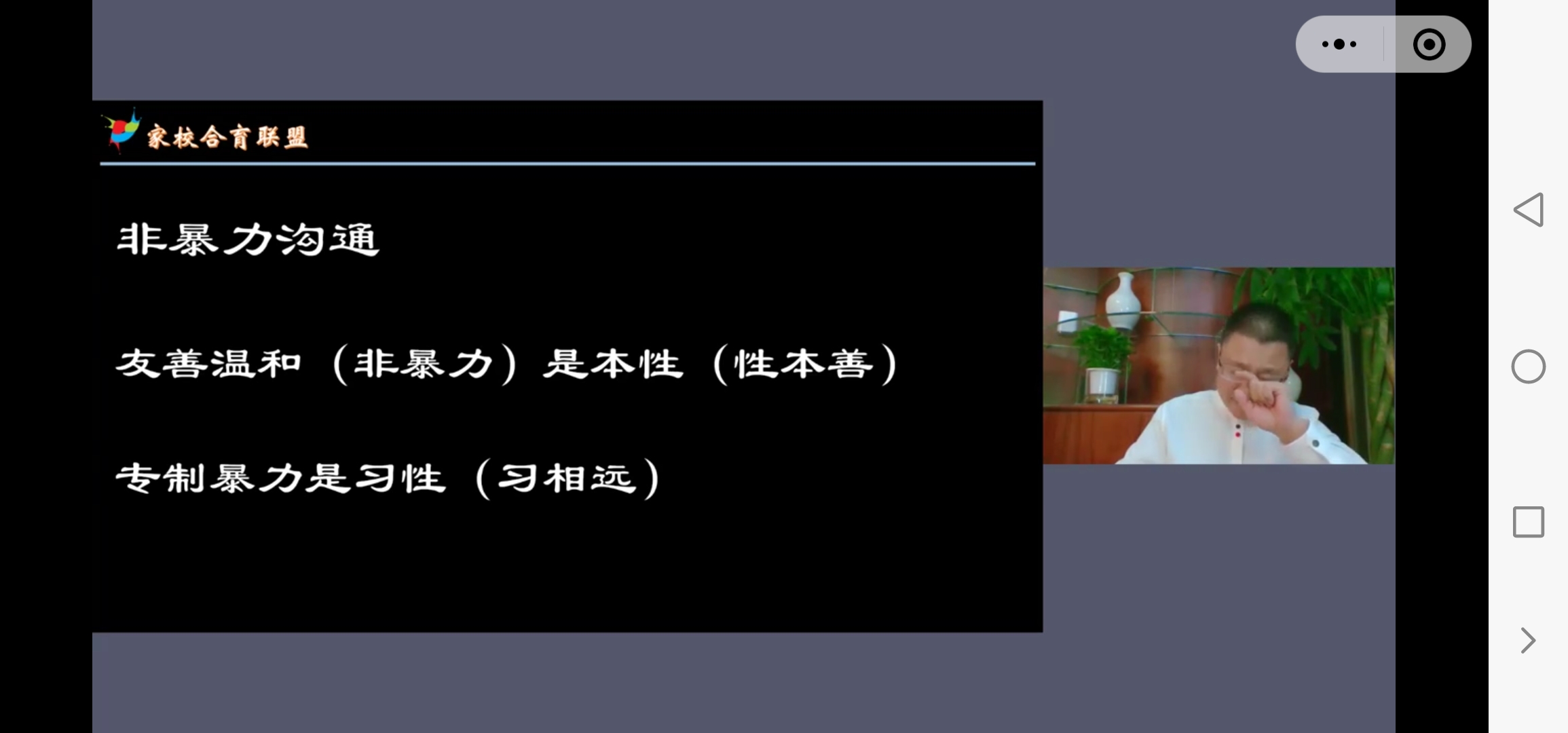 家校合育联盟

非暴力沟通

友善温和（非暴力）是本性（性本善）

专制暴力是习性（习相远）